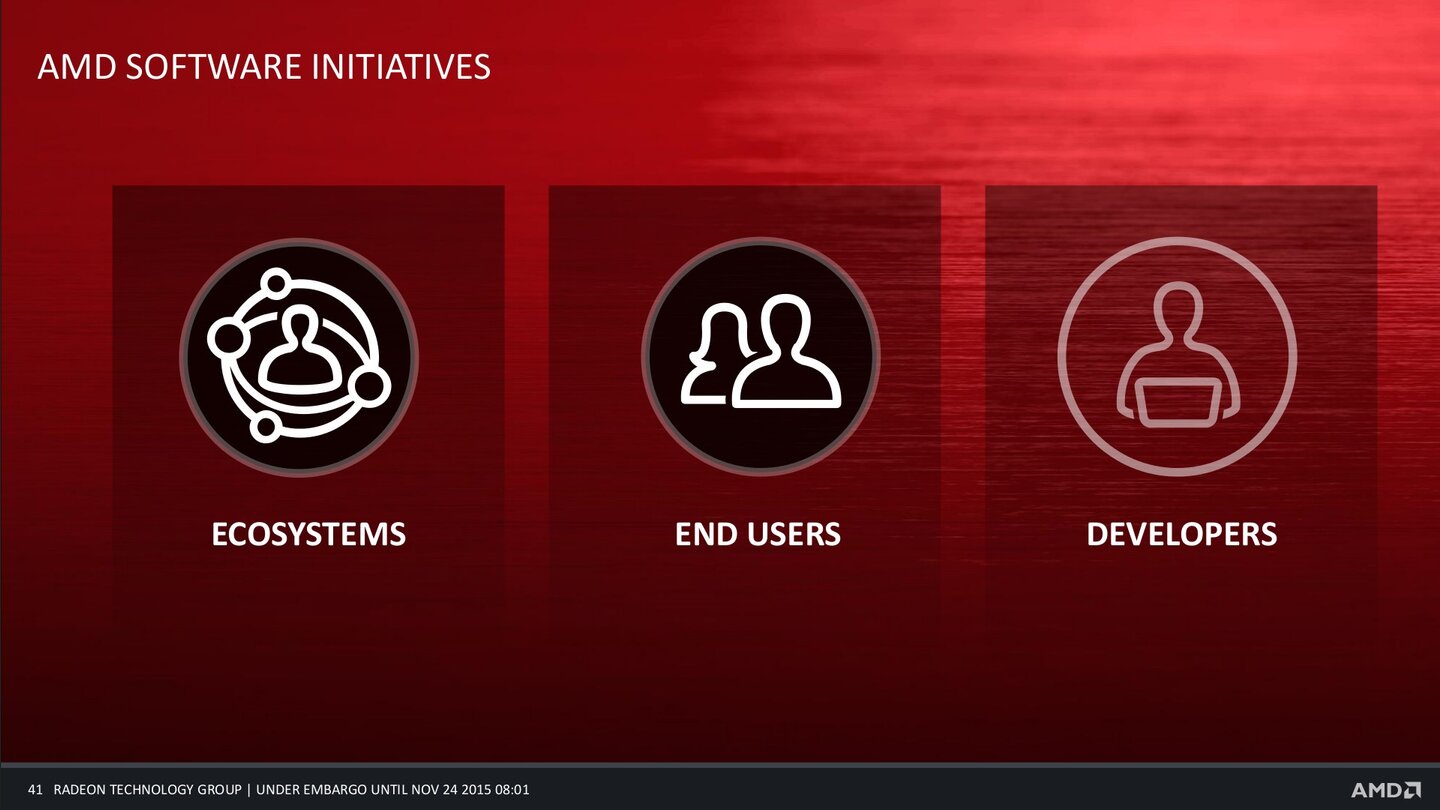 AMD SOFTWARE INITIATIVES

ECOSYSTEMS

END USERS

DEVELOPERS

41 RADEON TECHNOLOGY GROUP | UNDER EMBARGO UNTIL NOV 24 2015 08:01

AMD